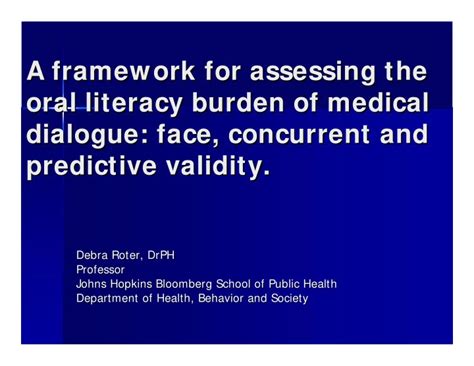 A framework for assessing the oral literacy burden of medical dialogue: face, concurrent and predictive validity.

Debra Roter, DrPH
Professor
Johns Hopkins Bloomberg School of Public Health
Department of Health, Behavior and Society